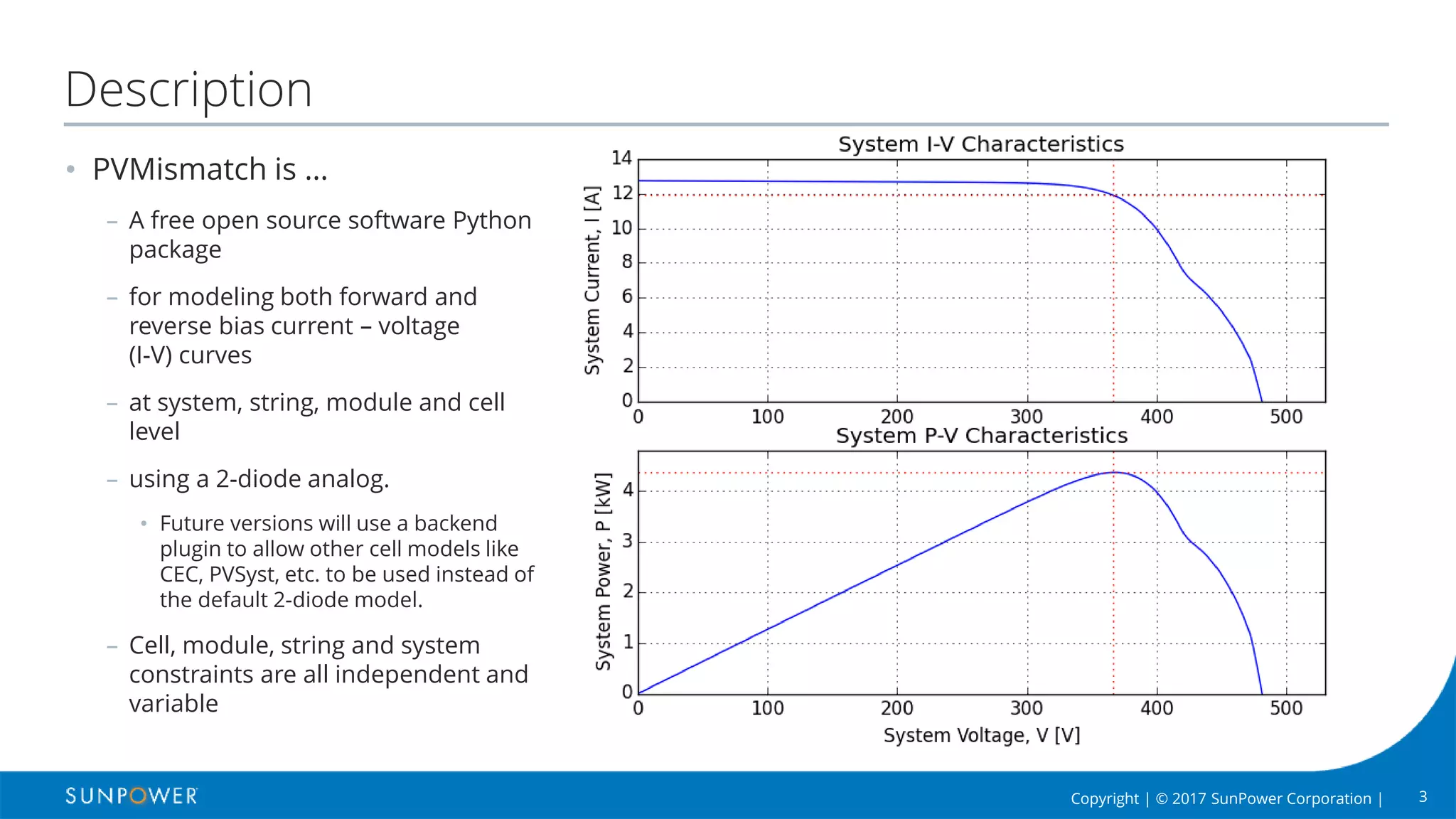 Description

• PVMismatch is …

– A free open source software Python package

– for modeling both forward and reverse bias current – voltage (I-V) curves

– at system, string, module and cell level

– using a 2-diode analog.

• Future versions will use a backend plugin to allow other cell models like CEC, PVSyst, etc. to be used instead of the default 2-diode model.

– Cell, module, string and system constraints are all independent and variable

System I-V Characteristics

System Current, I [A]

14
12
10
8
6
4
2
0

0 100 200 300 400 500

System P-V Characteristics

System Power, P [kW]

4
3
2
1
0

0 100 200 300 400 500

System Voltage, V [V]

SUNPOWER

Copyright | © 2017 SunPower Corporation | 3